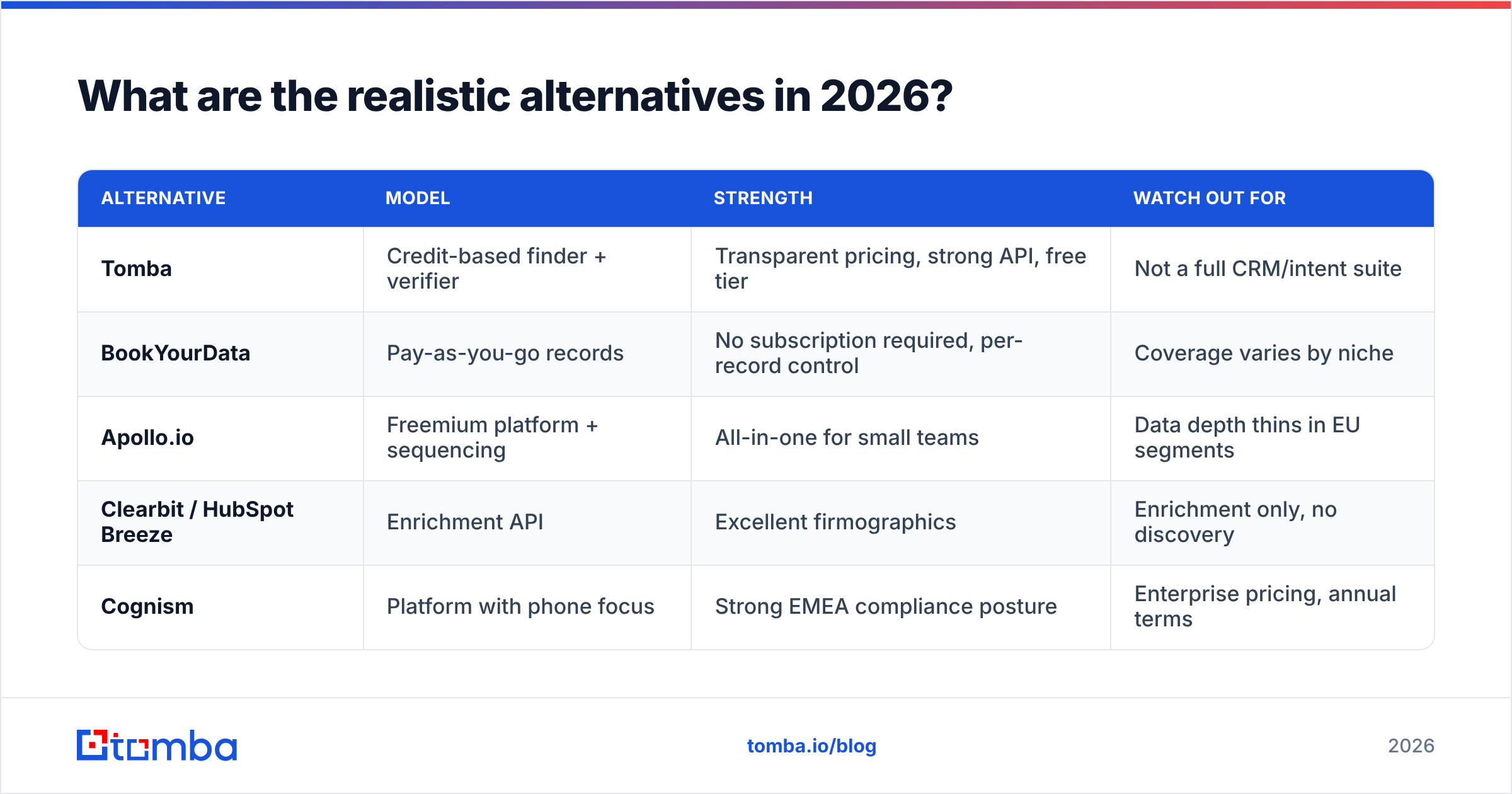 What are the realistic alternatives in 2026?

| ALTERNATIVE | MODEL | STRENGTH | WATCH OUT FOR |
|---|---|---|---|
| Tomba | Credit-based finder + verifier | Transparent pricing, strong API, free tier | Not a full CRM/intent suite |
| BookYourData | Pay-as-you-go records | No subscription required, per-record control | Coverage varies by niche |
| Apollo.io | Freemium platform + sequencing | All-in-one for small teams | Data depth thins in EU segments |
| Clearbit / HubSpot Breeze | Enrichment API | Excellent firmographics | Enrichment only, no discovery |
| Cognism | Platform with phone focus | Strong EMEA compliance posture | Enterprise pricing, annual terms |

tomba

tomba.io/blog

2026